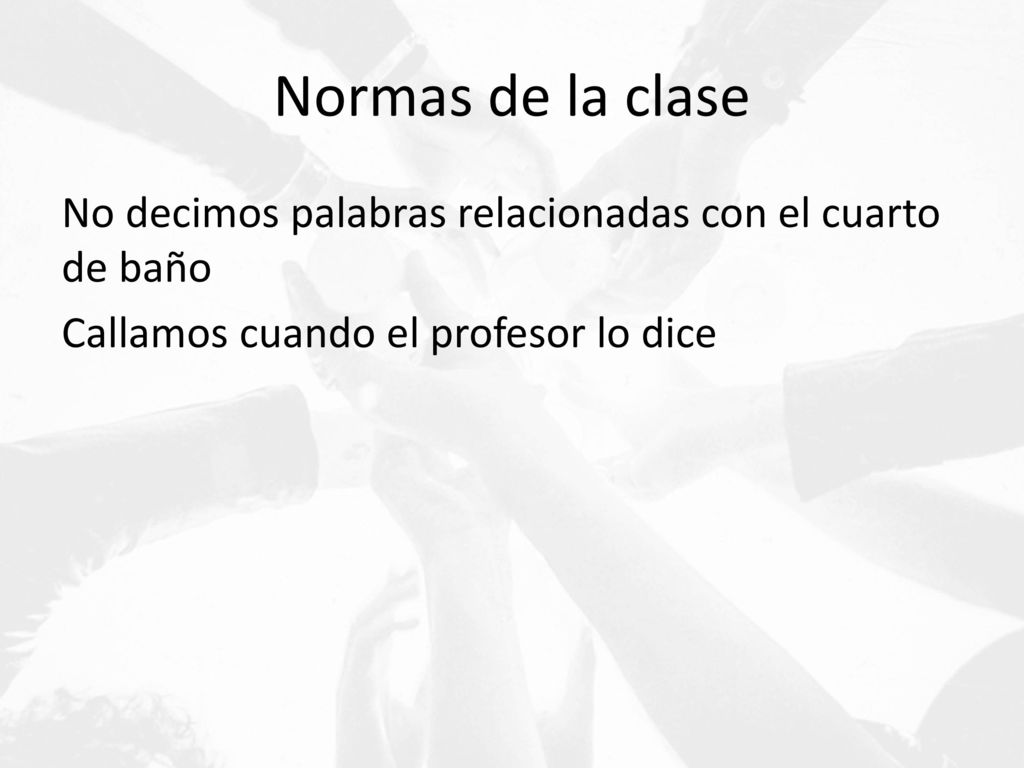 Normas de la clase

No decimos palabras relacionadas con el cuarto de baño

Callamos cuando el profesor lo dice